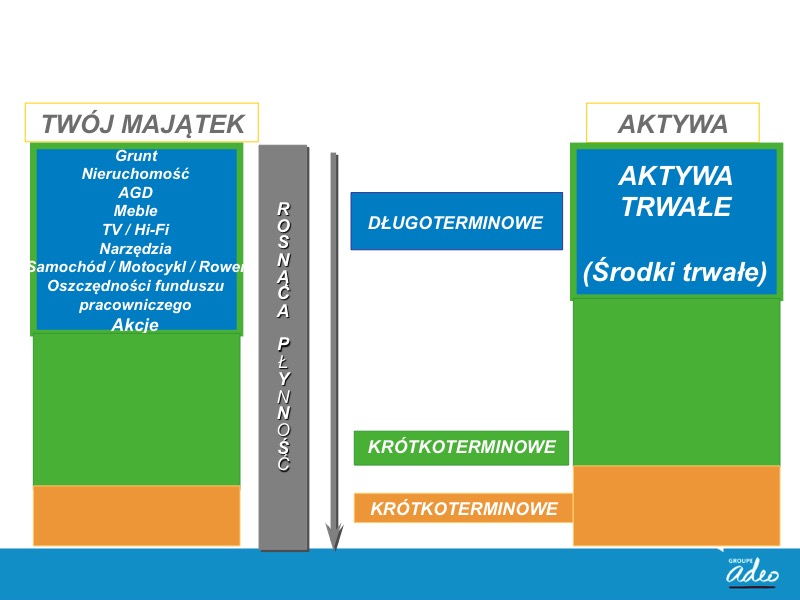 TWÓJ MAJĄTEK

Grunt
Nieruchomość
AGD
Meble
TV / Hi-Fi
Narzędzia
Samochód / Motocykl / Rower
Oszczędności funduszu pracowniczego
Akcje

ROSNĄCA PŁYNNOŚĆ

DŁUGOTERMINOWE

KRÓTKOTERMINOWE

KRÓTKOTERMINOWE

AKTYWA

AKTYWA TRWAŁE

(Środki trwałe)

GROUPE adeo